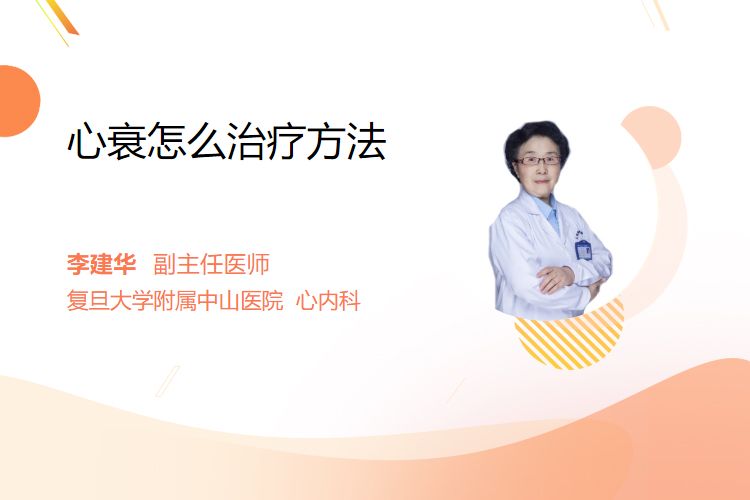 心衰怎么治疗方法

李建华 副主任医师
复旦大学附属中山医院 心内科